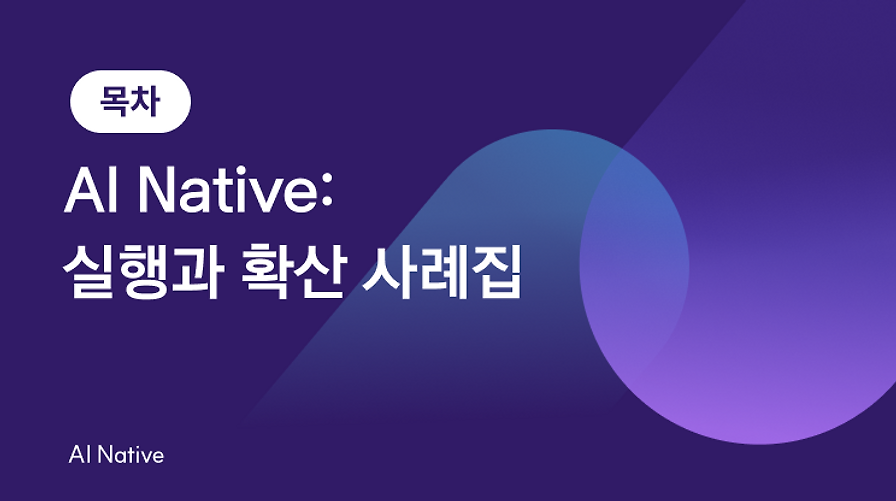 목차

AI Native:
실행과 확산 사례집

AI Native